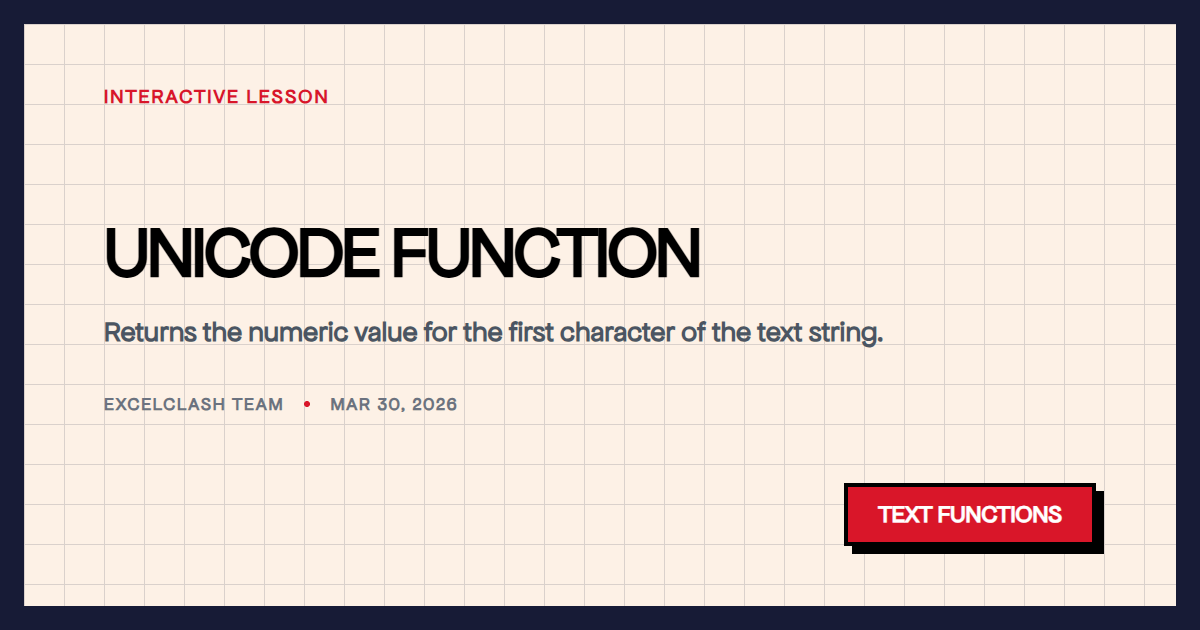 INTERACTIVE LESSON

UNICODE FUNCTION

Returns the numeric value for the first character of the text string.

EXCELCLASH TEAM • MAR 30, 2026

TEXT FUNCTIONS